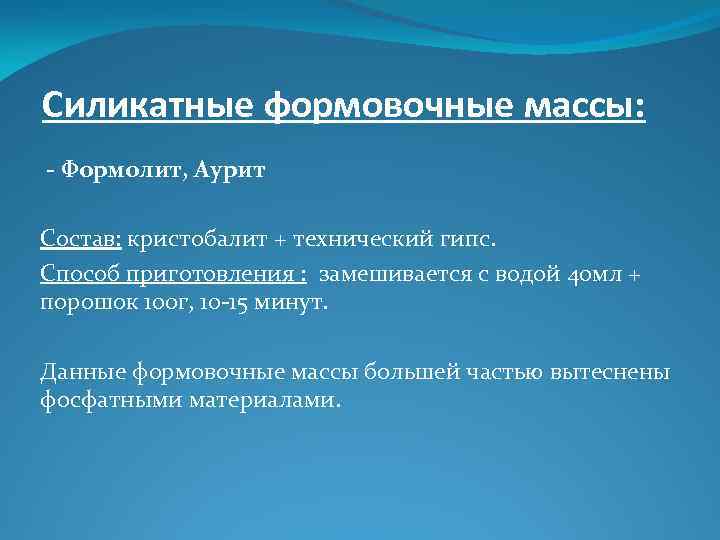 Силикатные формовочные массы:

- Формолит, Аурит

Состав: кристобалит + технический гипс.

Способ приготовления : замешивается с водой 40мл + порошок 100г, 10-15 минут.

Данные формовочные массы большей частью вытеснены фосфатными материалами.